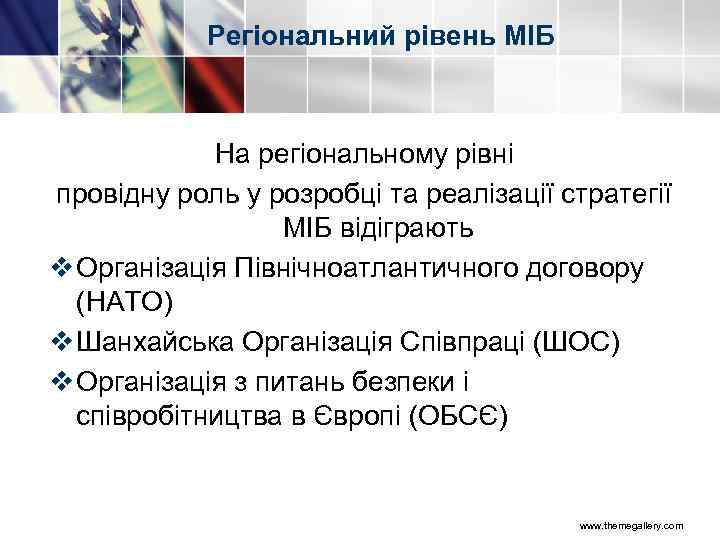 Регіональний рівень МІБ

На регіональному рівні провідну роль у розробці та реалізації стратегії МІБ відіграють

❖ Організація Північноатлантичного договору (НАТО)

❖ Шанхайська Організація Співпраці (ШОС)

❖ Організація з питань безпеки і співробітництва в Європі (ОБСЄ)

www.themegallery.com